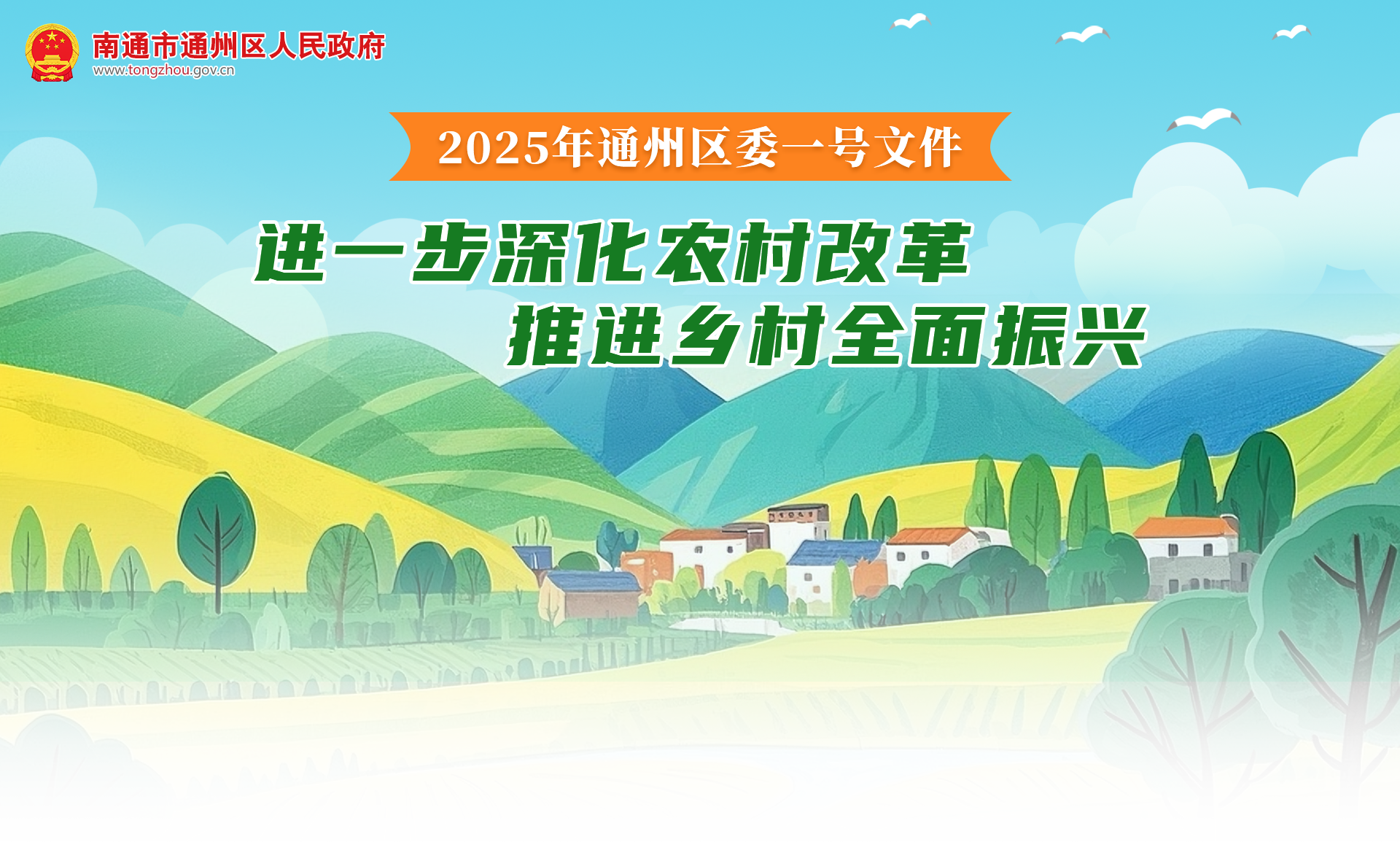 南通市通州区人民政府
www.tongzhou.gov.cn

2025年通州区委一号文件

进一步深化农村改革
推进乡村全面振兴